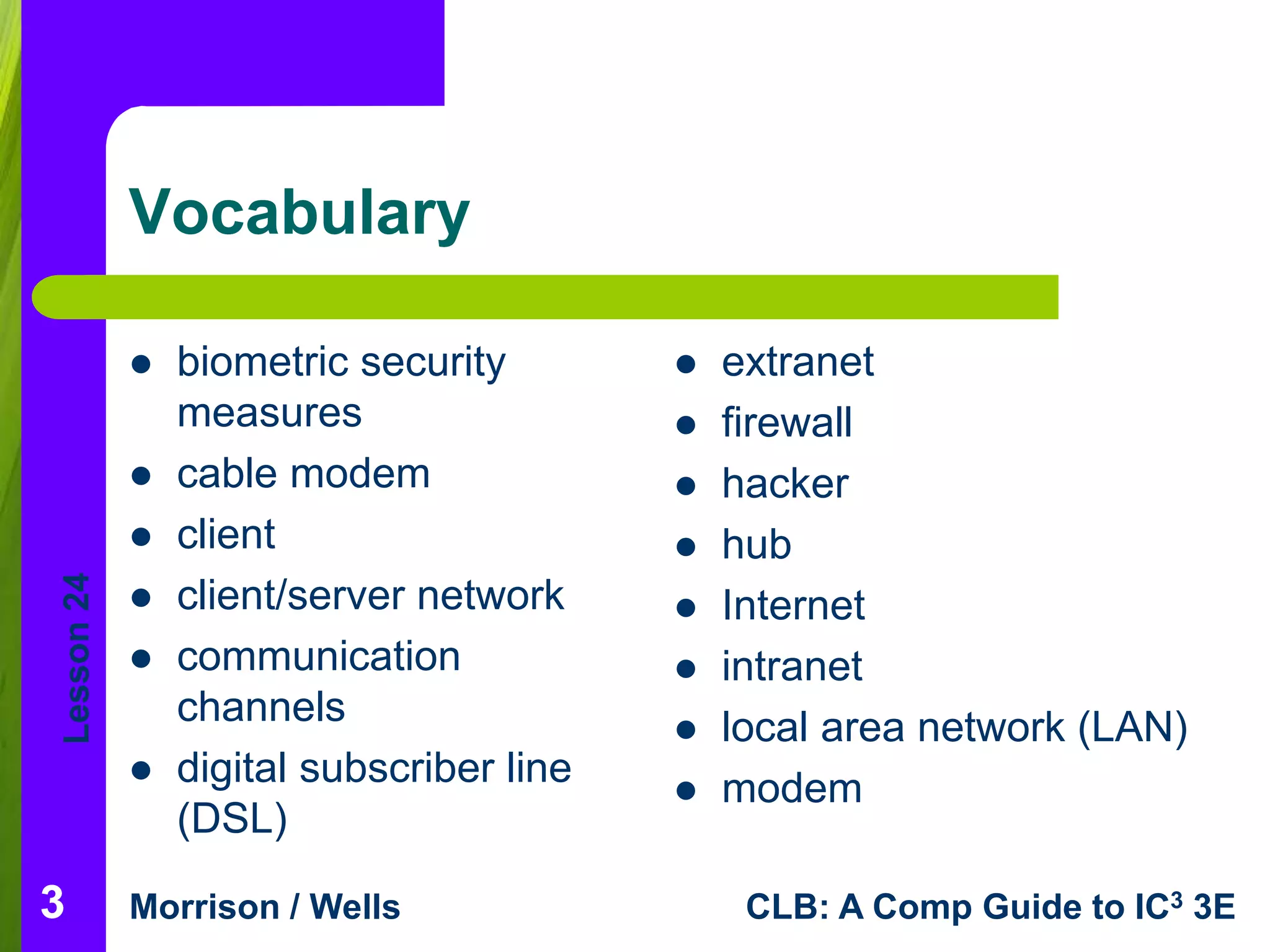 Vocabulary

- biometric security measures
- cable modem
- client
- client/server network
- communication channels
- digital subscriber line (DSL)

- extranet
- firewall
- hacker
- hub
- Internet
- intranet
- local area network (LAN)
- modem

Lesson 24

3

Morrison / Wells

CLB: A Comp Guide to IC$^3$ 3E